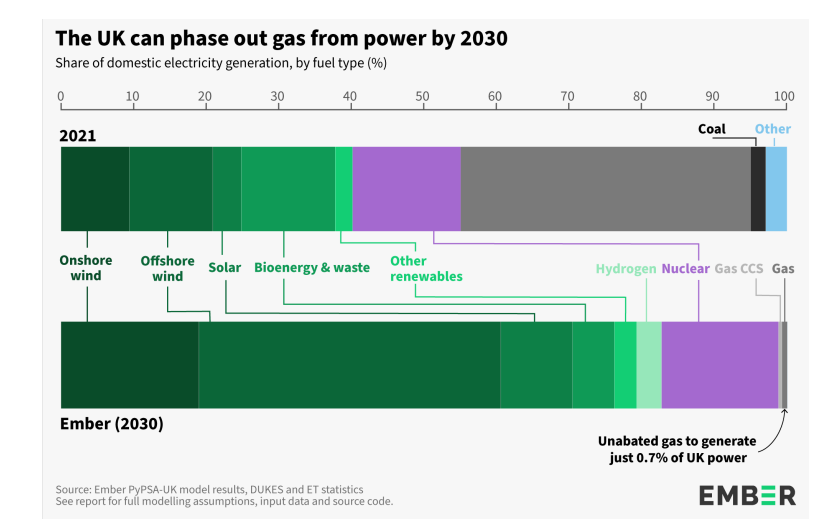 The UK can phase out gas from power by 2030

Share of domestic electricity generation, by fuel type (%)

0 10 20 30 40 50 60 70 80 90 100

2021

Coal

Other

Onshore wind

Offshore wind

Solar

Bioenergy & waste

Other renewables

Hydrogen

Nuclear

Gas CCS

Gas

Ember (2030)

Unabated gas to generate just 0.7% of UK power

Source: Ember PyPSA-UK model results, DUKES and ET statistics
See report for full modelling assumptions, input data and source code.

EMBER